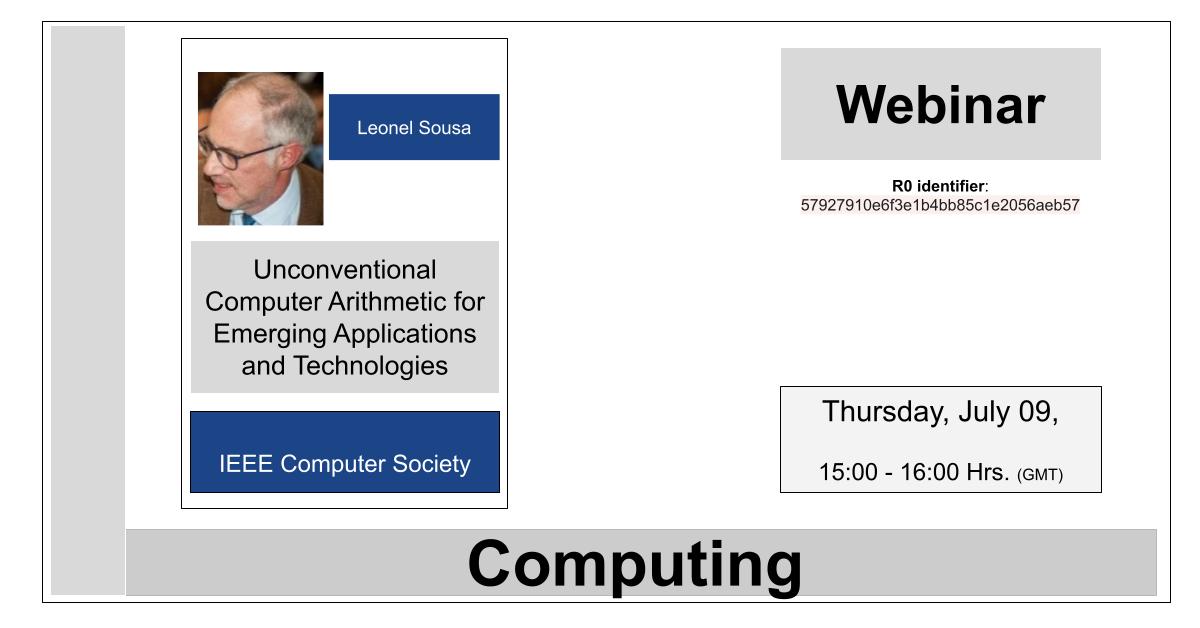 Leonel Sousa

Unconventional Computer Arithmetic for Emerging Applications and Technologies

IEEE Computer Society

Webinar

R0 identifier: 57927910e6f3e1b4bb85c1e2056aeb57

Thursday, July 09,

15:00 - 16:00 Hrs. (GMT)

Computing